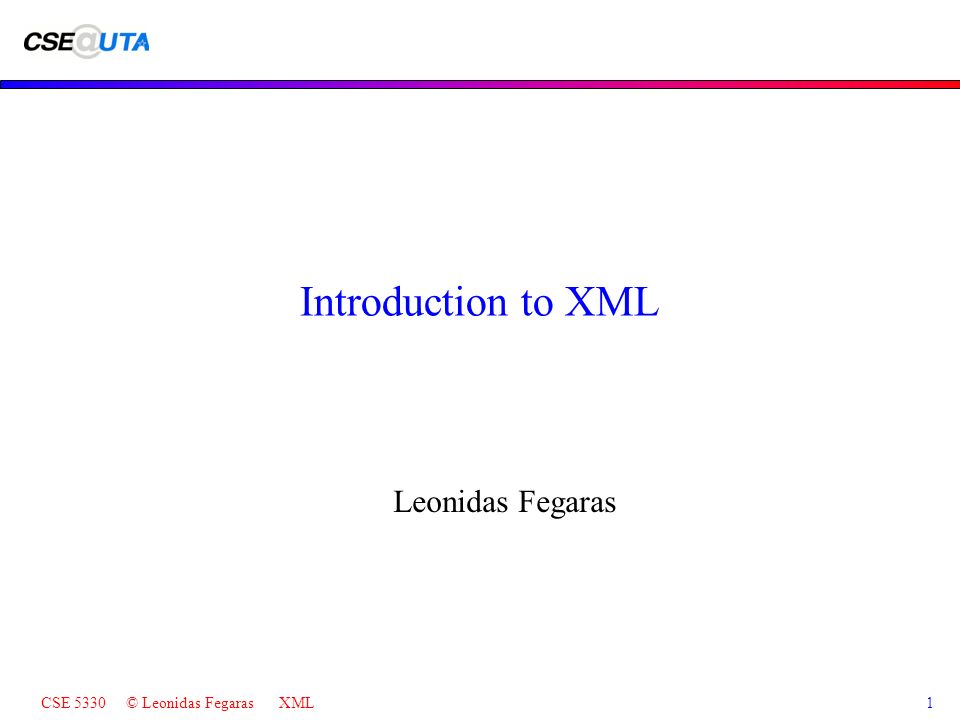 CSE@UTA

Introduction to XML

Leonidas Fegaras

CSE 5330 © Leonidas Fegaras XML 1